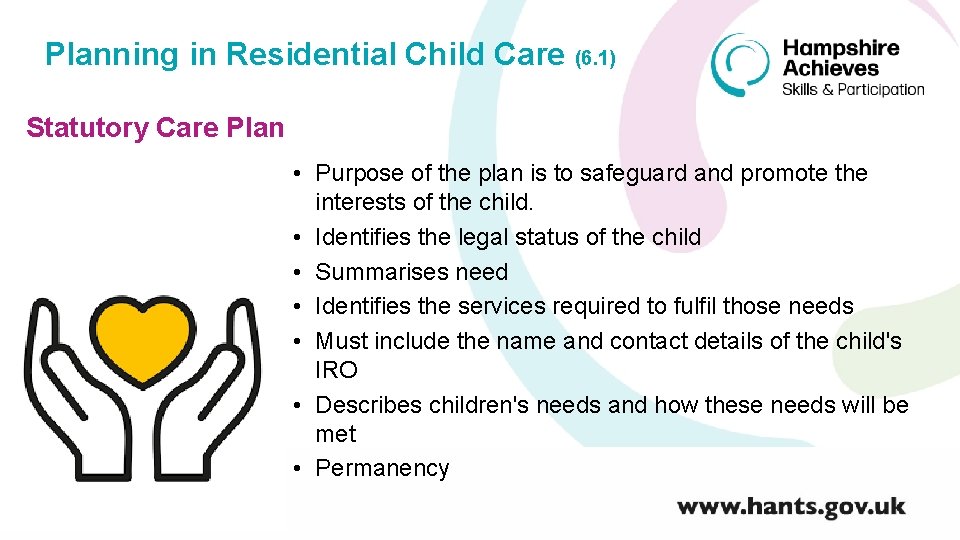 Planning in Residential Child Care (6.1)

Hampshire Achieves
Skills & Participation

Statutory Care Plan

• Purpose of the plan is to safeguard and promote the interests of the child.
• Identifies the legal status of the child
• Summarises need
• Identifies the services required to fulfil those needs
• Must include the name and contact details of the child's IRO
• Describes children's needs and how these needs will be met
• Permanency

www.hants.gov.uk